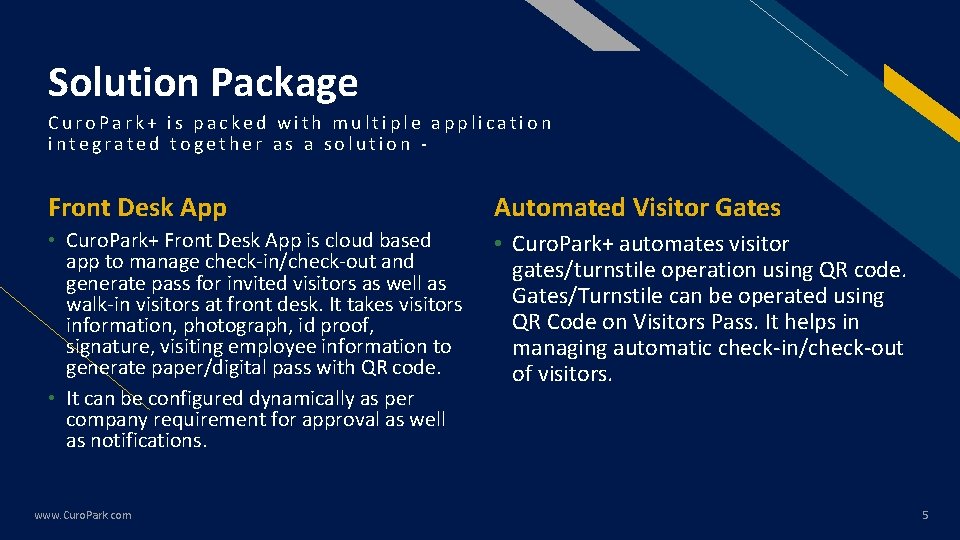 Solution Package

CuroPark+ is packed with multiple application integrated together as a solution -

Front Desk App

• CuroPark+ Front Desk App is cloud based app to manage check-in/check-out and generate pass for invited visitors as well as walk-in visitors at front desk. It takes visitors information, photograph, id proof, signature, visiting employee information to generate paper/digital pass with QR code.

• It can be configured dynamically as per company requirement for approval as well as notifications.

Automated Visitor Gates

• CuroPark+ automates visitor gates/turnstile operation using QR code. Gates/Turnstile can be operated using QR Code on Visitors Pass. It helps in managing automatic check-in/check-out of visitors.

www.CuroPark.com

5